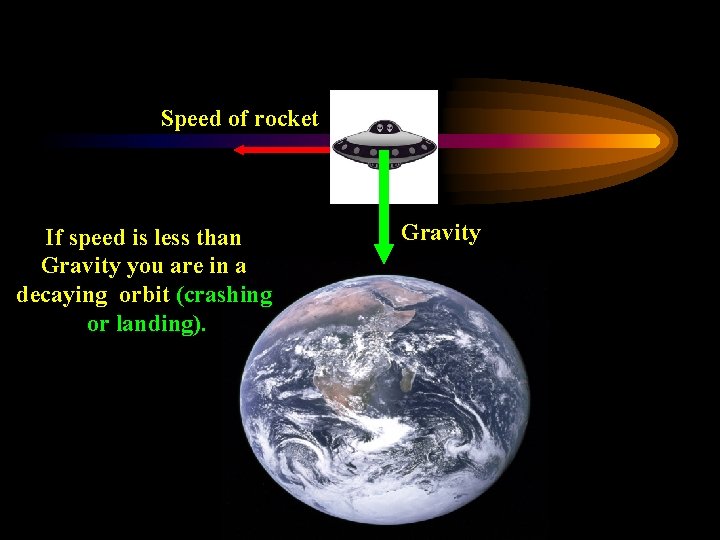 Speed of rocket

Gravity

If speed is less than Gravity you are in a decaying orbit (crashing or landing).